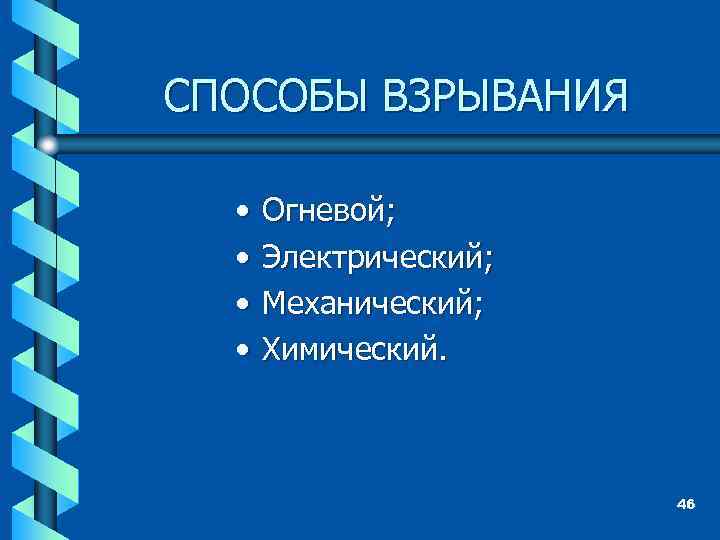 СПОСОБЫ ВЗРЫВАНИЯ

• Огневой;
• Электрический;
• Механический;
• Химический.

46